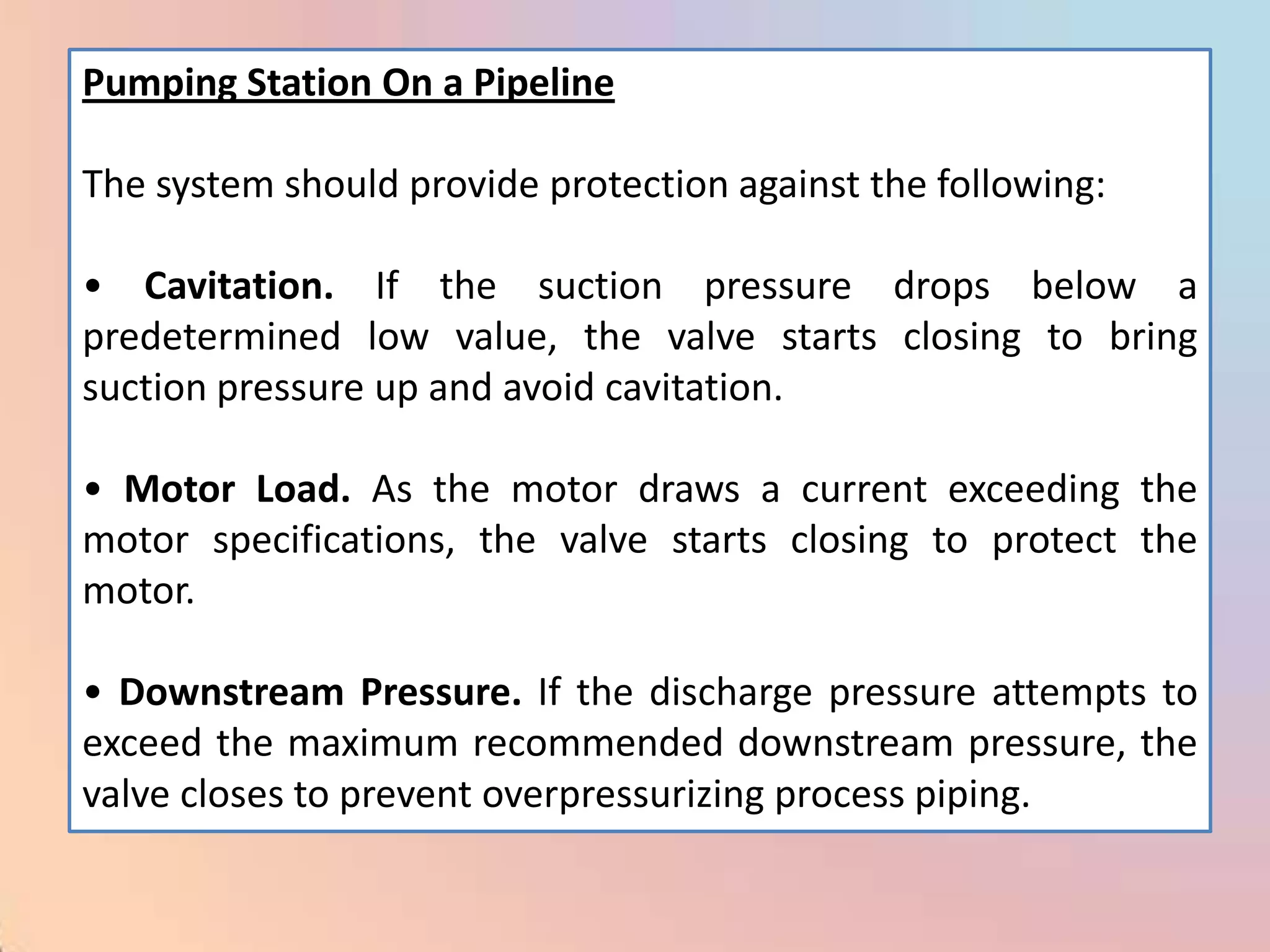 Pumping Station On a Pipeline

The system should provide protection against the following:

• Cavitation. If the suction pressure drops below a predetermined low value, the valve starts closing to bring suction pressure up and avoid cavitation.

• Motor Load. As the motor draws a current exceeding the motor specifications, the valve starts closing to protect the motor.

• Downstream Pressure. If the discharge pressure attempts to exceed the maximum recommended downstream pressure, the valve closes to prevent overpressurizing process piping.